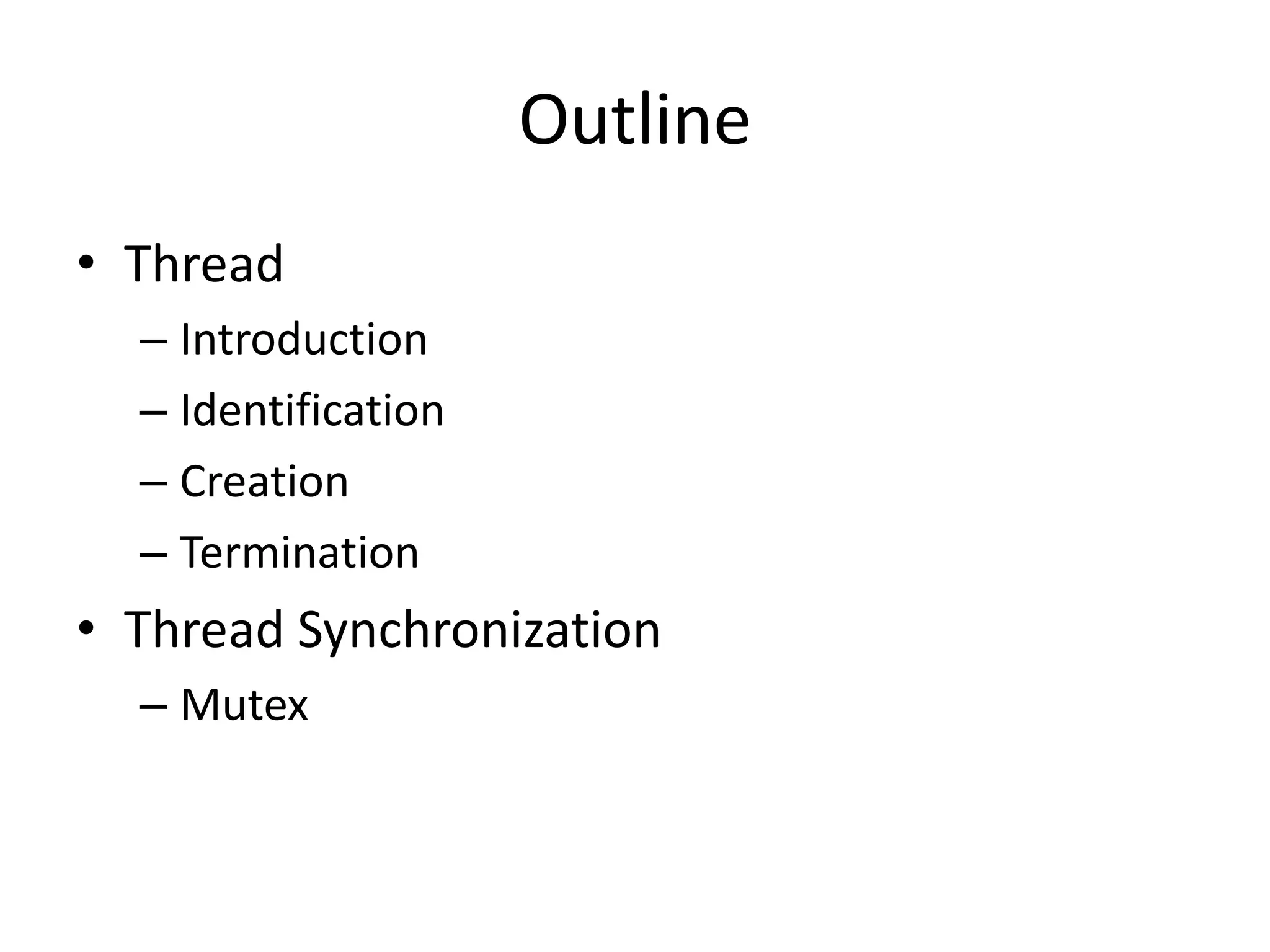 Outline

• Thread
  – Introduction
  – Identification
  – Creation
  – Termination
• Thread Synchronization
  – Mutex